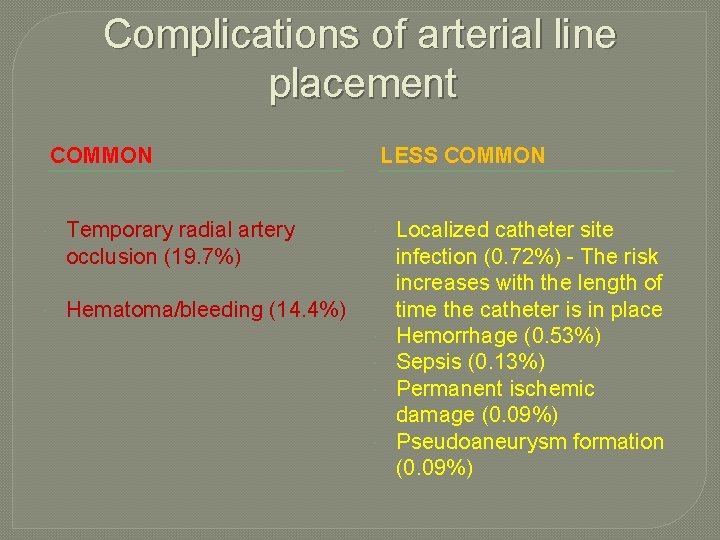 Complications of arterial line placement

COMMON

Temporary radial artery occlusion (19.7%)

Hematoma/bleeding (14.4%)

LESS COMMON

Localized catheter site infection (0.72%) - The risk increases with the length of time the catheter is in place

Hemorrhage (0.53%)

Sepsis (0.13%)

Permanent ischemic damage (0.09%)

Pseudoaneurysm formation (0.09%)